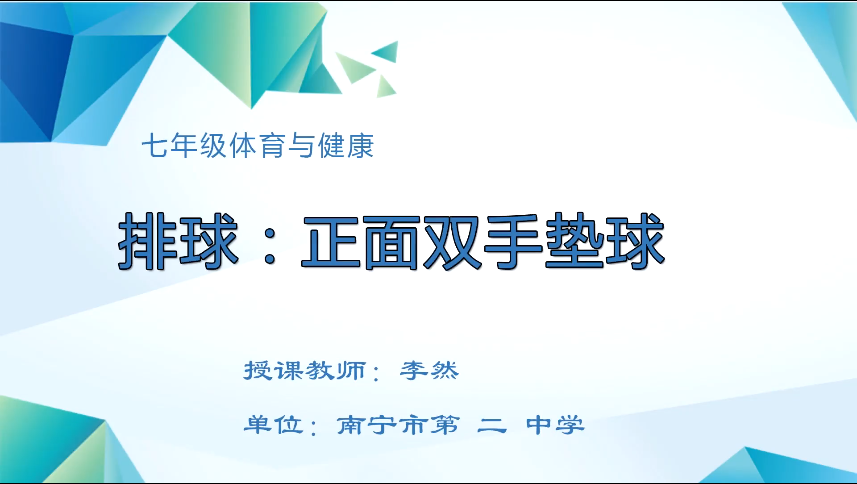 七年级体育与健康

排球：正面双手垫球

授课教师：李然

单位：南宁市第 二 中学